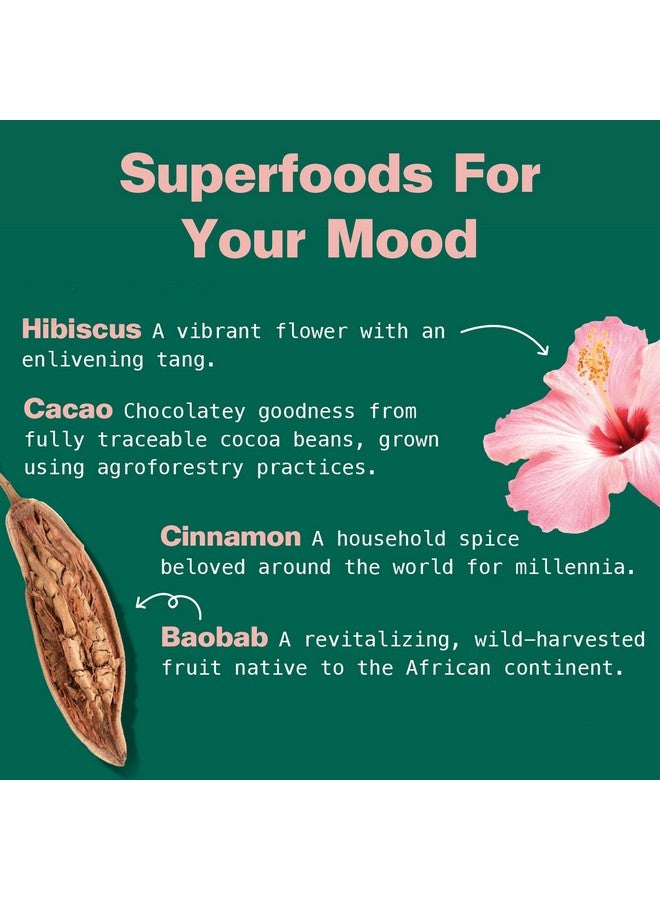 Superfoods For Your Mood

Hibiscus A vibrant flower with an enlivening tang.

Cacao Chocolatey goodness from fully traceable cocoa beans, grown using agroforestry practices.

Cinnamon A household spice beloved around the world for millennia.

Baobab A revitalizing, wild-harvested fruit native to the African continent.